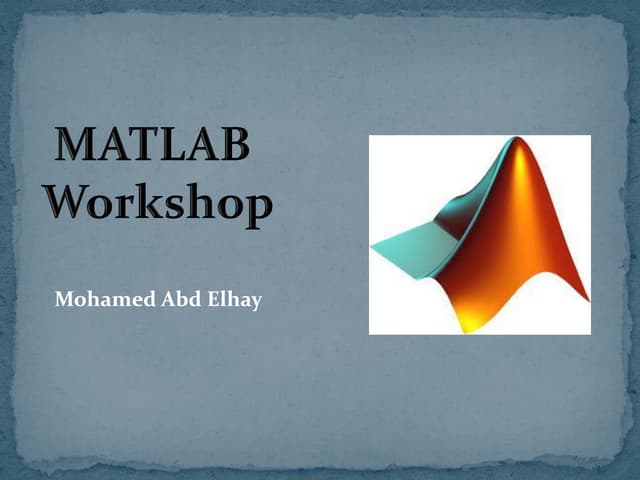 MATLAB
Workshop

Mohamed Abd Elhay